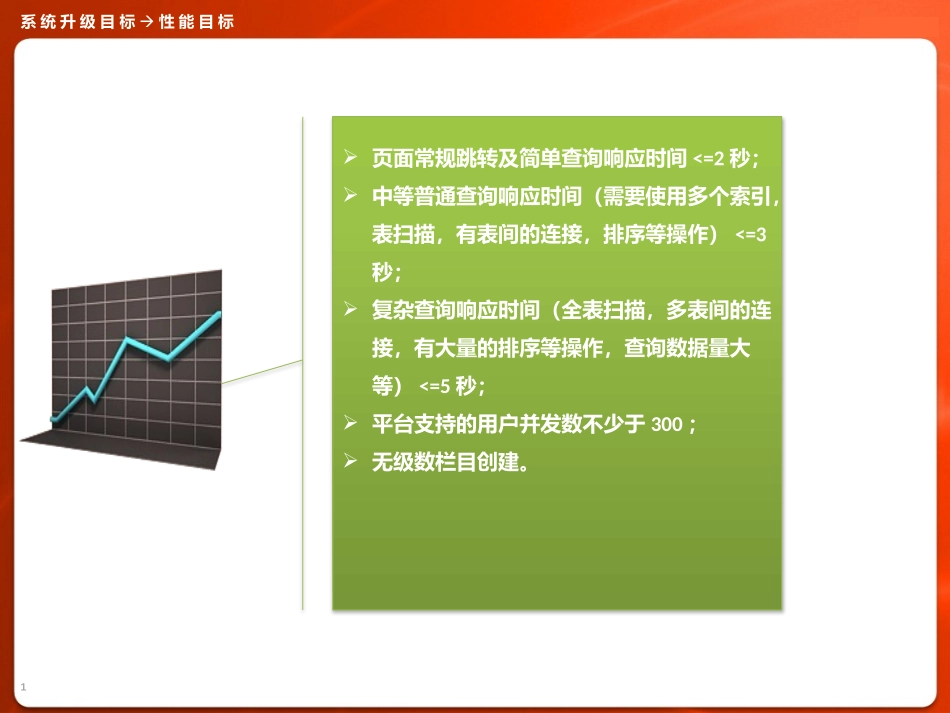 系统升级目标→性能目标

➢ 页面常规跳转及简单查询响应时间 <=2 秒；
➢ 中等普通查询响应时间（需要使用多个索引，表扫描，有表间的连接，排序等操作） <=3 秒；
➢ 复杂查询响应时间（全表扫描，多表间的连接，有大量的排序等操作，查询数据量大等） <=5 秒；
➢ 平台支持的用户并发数不少于 300；
➢ 无级数栏目创建。

1